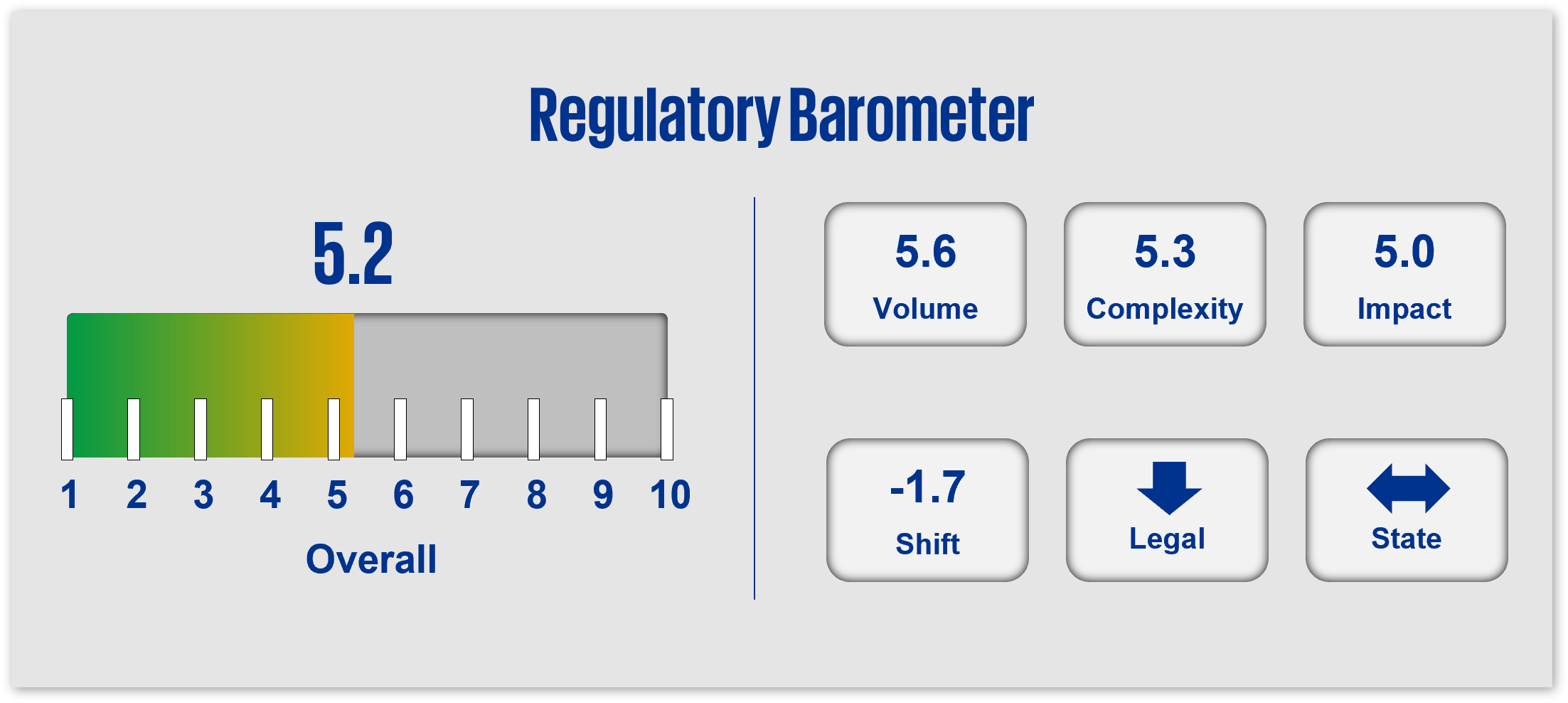 Regulatory Barometer

5.2

1 2 3 4 5 6 7 8 9 10

Overall

5.6
Volume

5.3
Complexity

5.0
Impact

-1.7
Shift

Legal

State